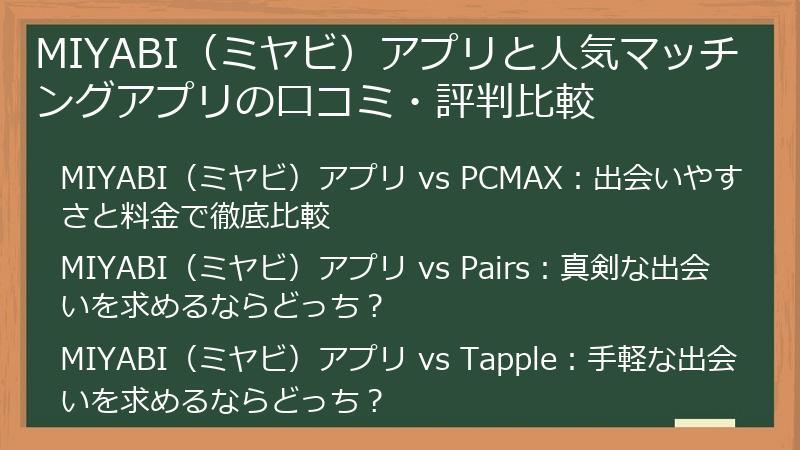 MIYABI（ミヤビ）アプリと人気マッチングアプリの口コミ・評判比較

MIYABI（ミヤビ）アプリ vs PCMAX：出会いやすさと料金で徹底比較

MIYABI（ミヤビ）アプリ vs Pairs：真剣な出会いを求めるならどっち？

MIYABI（ミヤビ）アプリ vs Tapple：手軽な出会いを求めるならどっち？